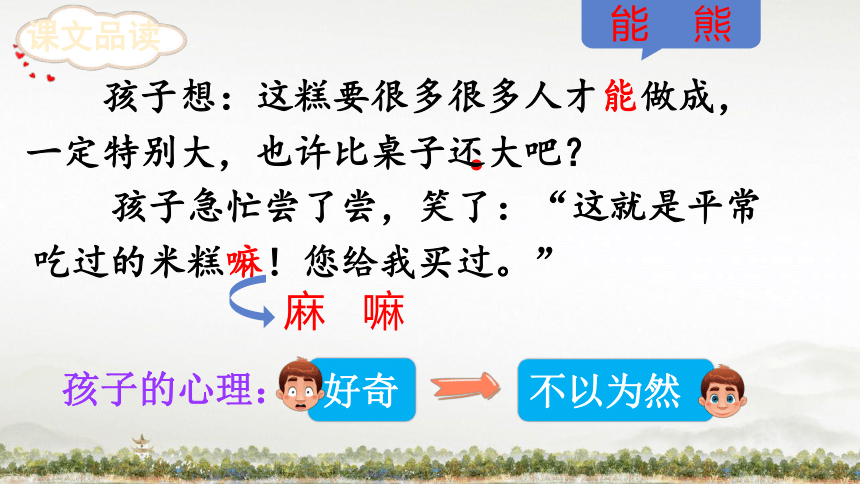 课文品读

能　熊

孩子想：这糕要很多很多人才能做成，一定特别大，也许比桌子还大吧？

孩子急忙尝了尝，笑了：“这就是平常吃过的米糕嘛！您给我买过。”

麻　嘛

孩子的心理：好奇　不以为然